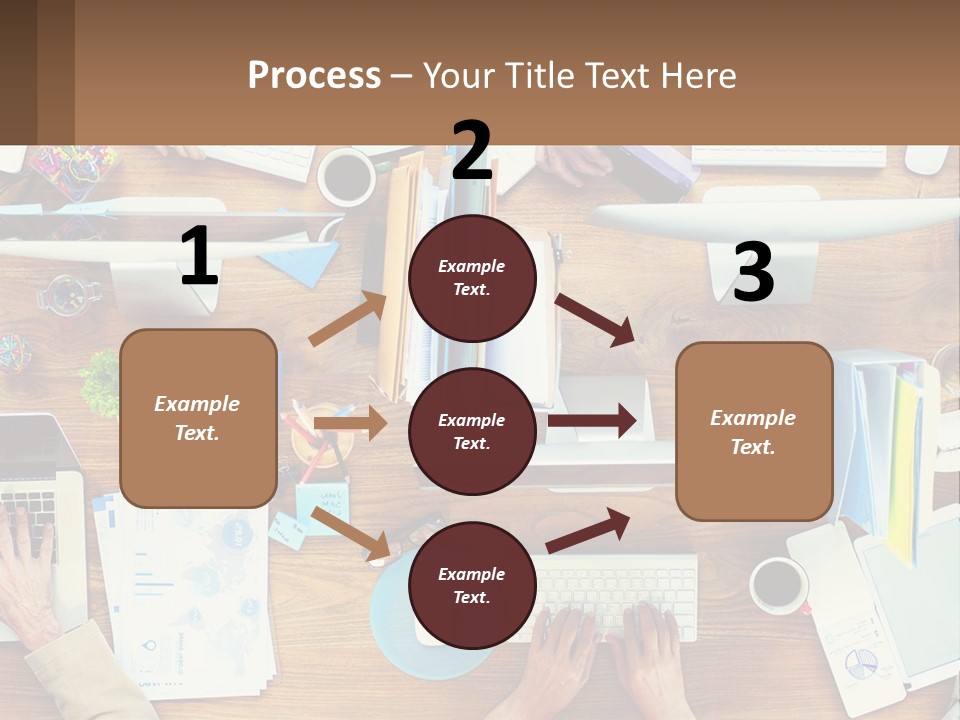 Process – Your Title Text Here

1

Example Text.

2

Example Text.

Example Text.

Example Text.

3

Example Text.